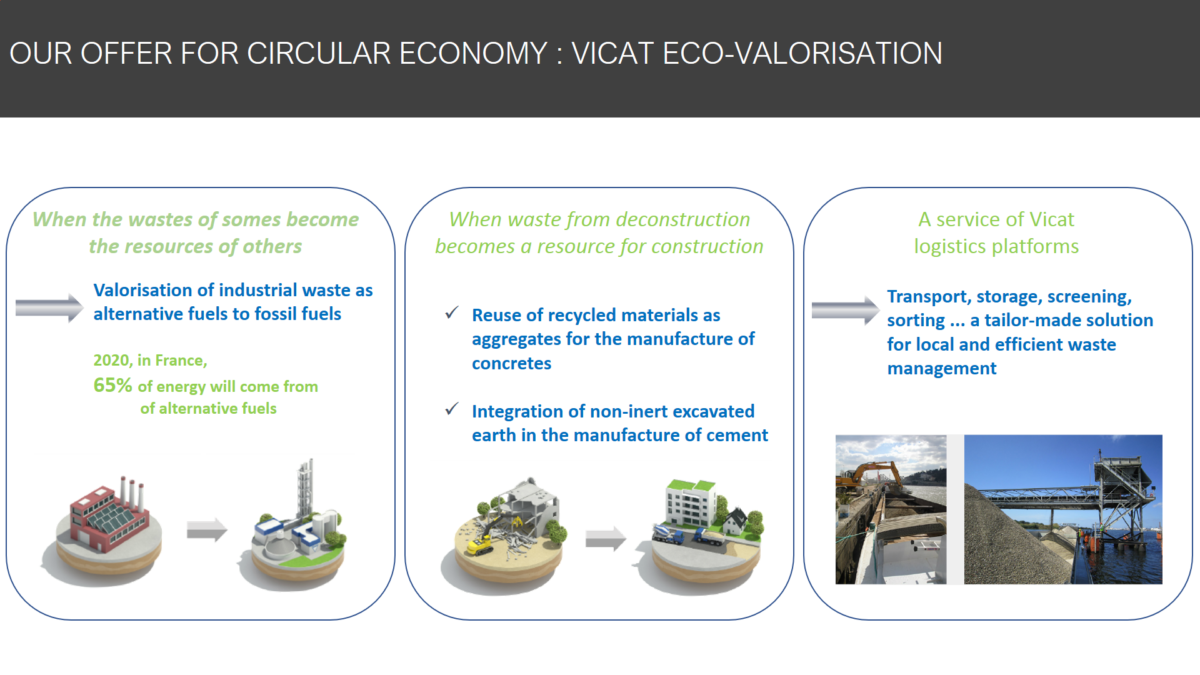 OUR OFFER FOR CIRCULAR ECONOMY : VICAT ECO-VALORISATION

When the wastes of somes become the resources of others

Valorisation of industrial waste as alternative fuels to fossil fuels

2020, in France,
65% of energy will come from of alternative fuels

When waste from deconstruction becomes a resource for construction

✓ Reuse of recycled materials as aggregates for the manufacture of concretes

✓ Integration of non-inert excavated earth in the manufacture of cement

A service of Vicat logistics platforms

Transport, storage, screening, sorting ... a tailor-made solution for local and efficient waste management